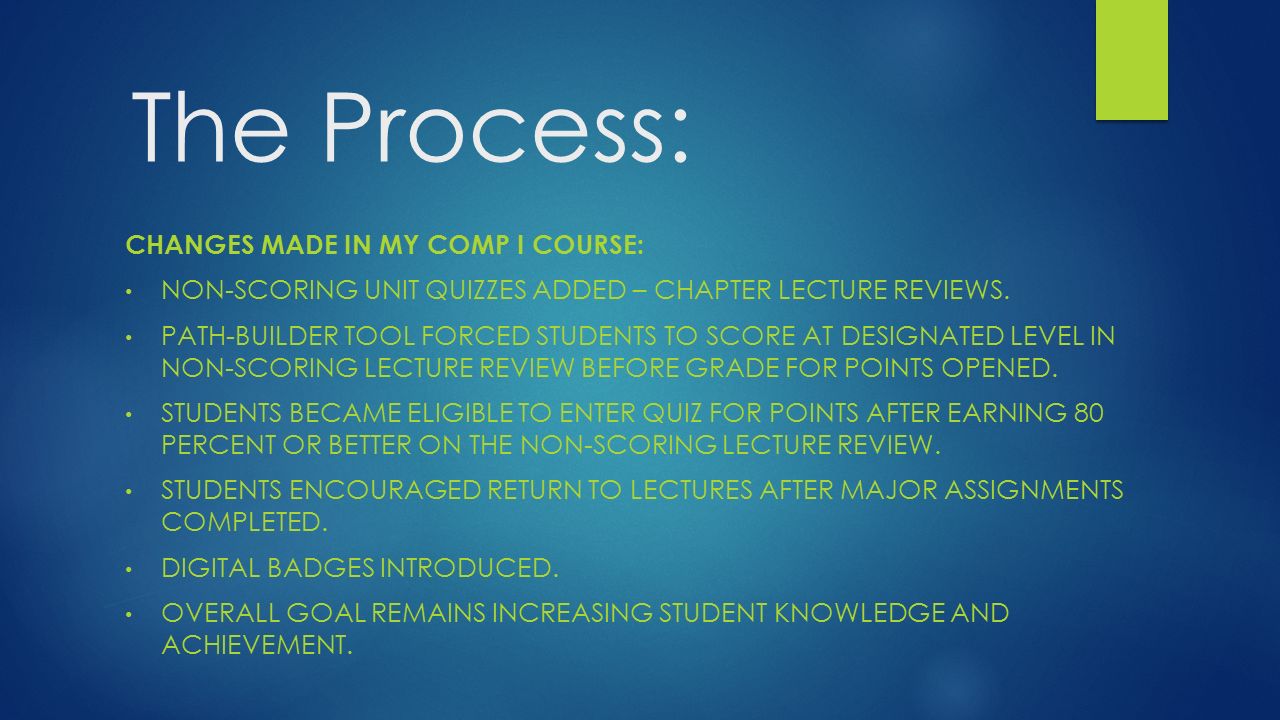 The Process:

CHANGES MADE IN MY COMP I COURSE:

• NON-SCORING UNIT QUIZZES ADDED – CHAPTER LECTURE REVIEWS.

• PATH-BUILDER TOOL FORCED STUDENTS TO SCORE AT DESIGNATED LEVEL IN NON-SCORING LECTURE REVIEW BEFORE GRADE FOR POINTS OPENED.

• STUDENTS BECAME ELIGIBLE TO ENTER QUIZ FOR POINTS AFTER EARNING 80 PERCENT OR BETTER ON THE NON-SCORING LECTURE REVIEW.

• STUDENTS ENCOURAGED RETURN TO LECTURES AFTER MAJOR ASSIGNMENTS COMPLETED.

• DIGITAL BADGES INTRODUCED.

• OVERALL GOAL REMAINS INCREASING STUDENT KNOWLEDGE AND ACHIEVEMENT.